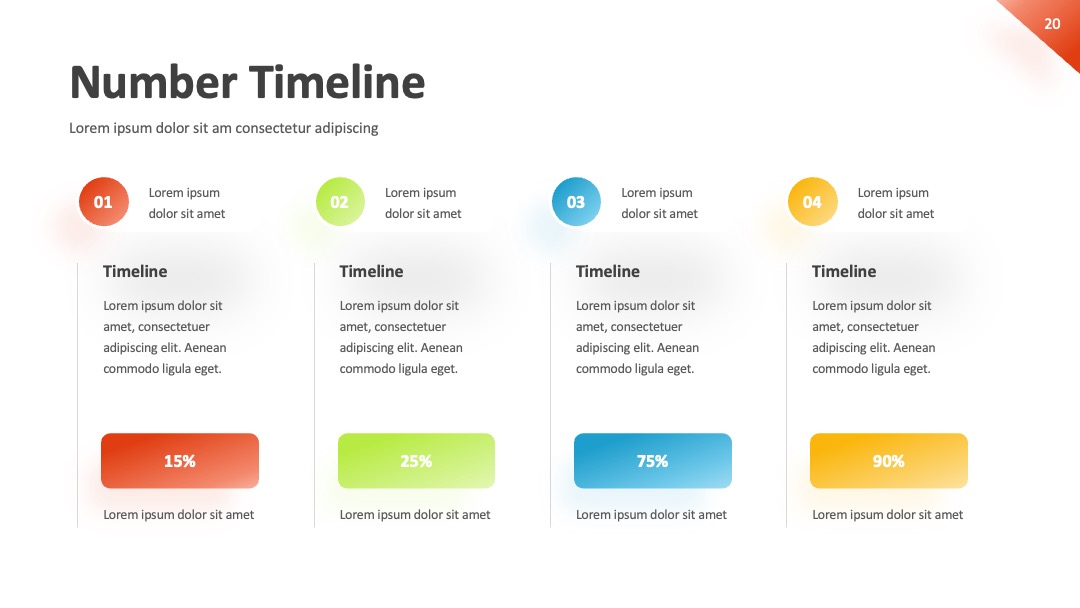 20

Number Timeline

Lorem ipsum dolor sit am consectetur adipiscing

01 Lorem ipsum dolor sit amet

Timeline

Lorem ipsum dolor sit amet, consectetuer adipiscing elit. Aenean commodo ligula eget.

15%

Lorem ipsum dolor sit amet

02 Lorem ipsum dolor sit amet

Timeline

Lorem ipsum dolor sit amet, consectetuer adipiscing elit. Aenean commodo ligula eget.

25%

Lorem ipsum dolor sit amet

03 Lorem ipsum dolor sit amet

Timeline

Lorem ipsum dolor sit amet, consectetuer adipiscing elit. Aenean commodo ligula eget.

75%

Lorem ipsum dolor sit amet

04 Lorem ipsum dolor sit amet

Timeline

Lorem ipsum dolor sit amet, consectetuer adipiscing elit. Aenean commodo ligula eget.

90%

Lorem ipsum dolor sit amet